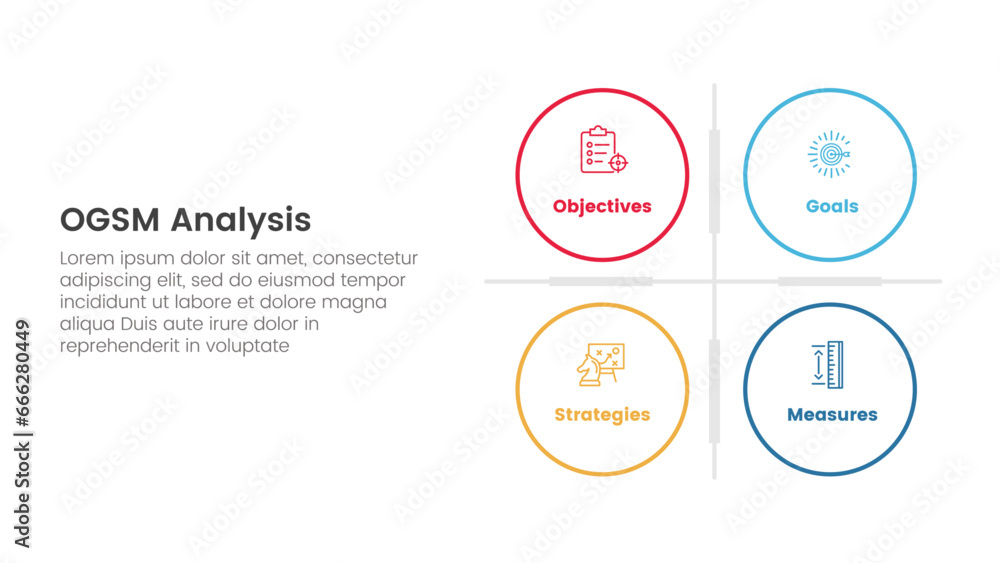 OGSM Analysis

Lorem ipsum dolor sit amet, consectetur adipiscing elit, sed do eiusmod tempor incididunt ut labore et dolore magna aliqua Duis aute irure dolor in reprehenderit in voluptate

Objectives

Goals

Strategies

Measures

Adobe Stock | #666280449